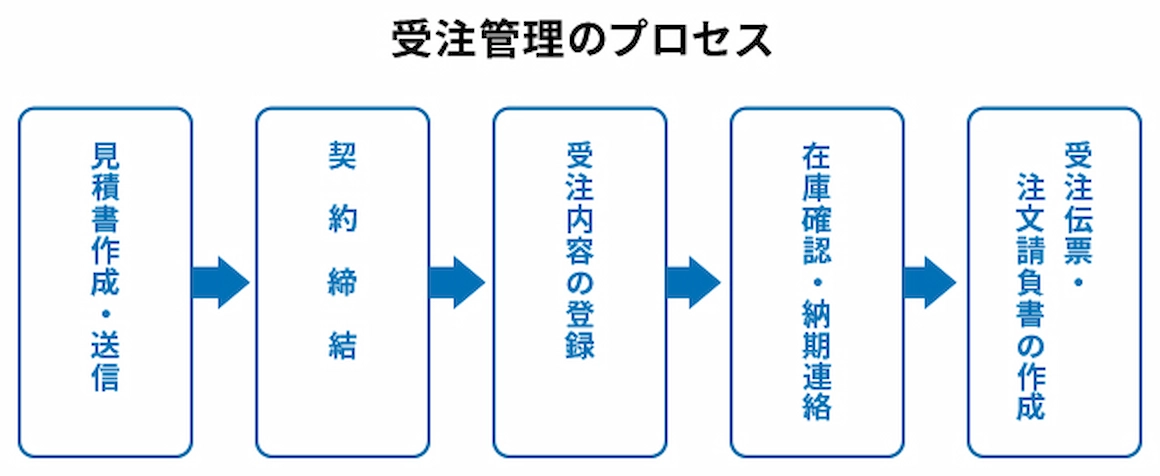 受注管理のプロセス

見積書作成・送信

契約締結

受注内容の登録

在庫確認・納期連絡

受注伝票・注文請負書の作成